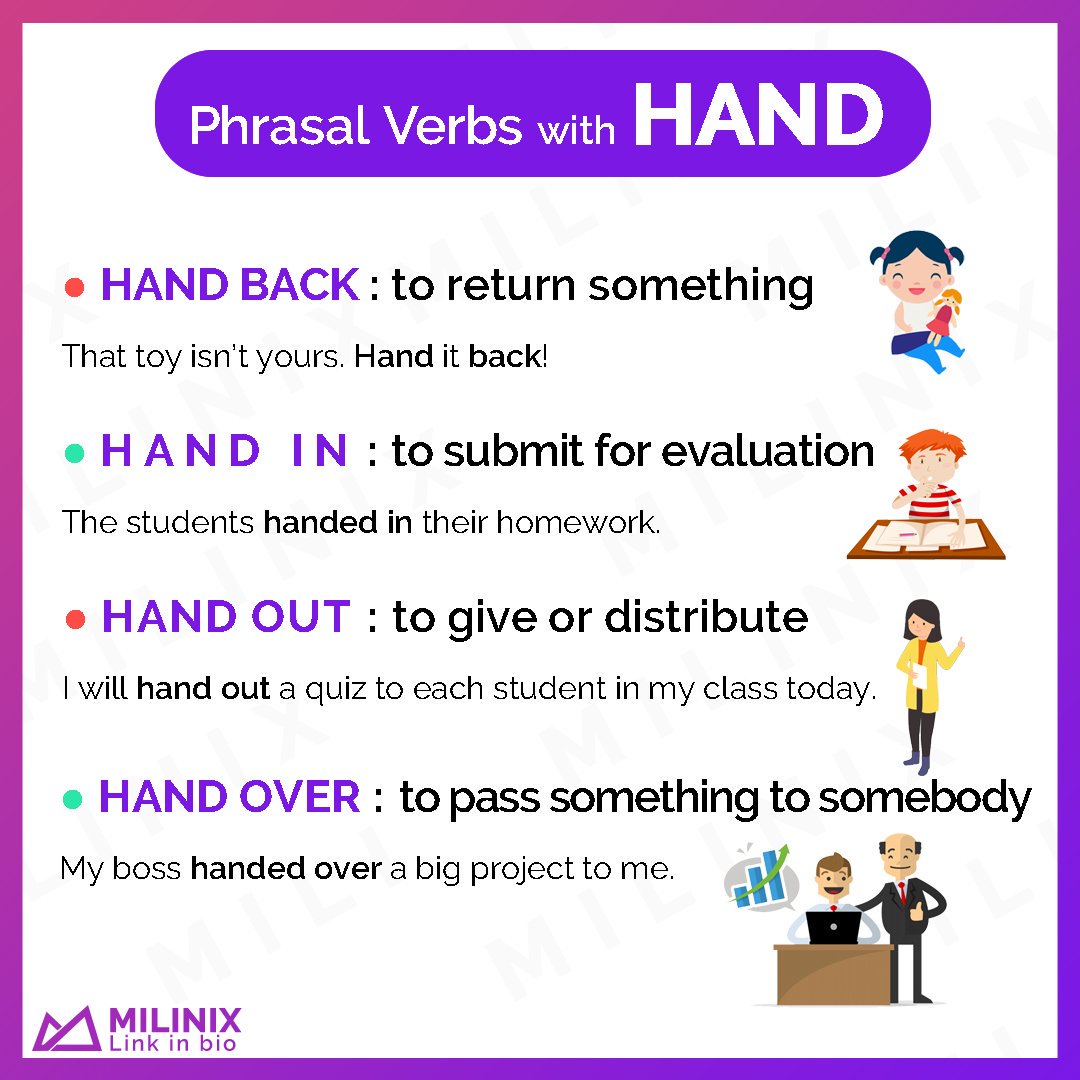 Phrasal Verbs with HAND

• HAND BACK : to return something

That toy isn't yours. Hand it back!

• HAND IN : to submit for evaluation

The students handed in their homework.

• HAND OUT : to give or distribute

I will hand out a quiz to each student in my class today.

• HAND OVER : to pass something to somebody

My boss handed over a big project to me.

MILINIX
Link in bio